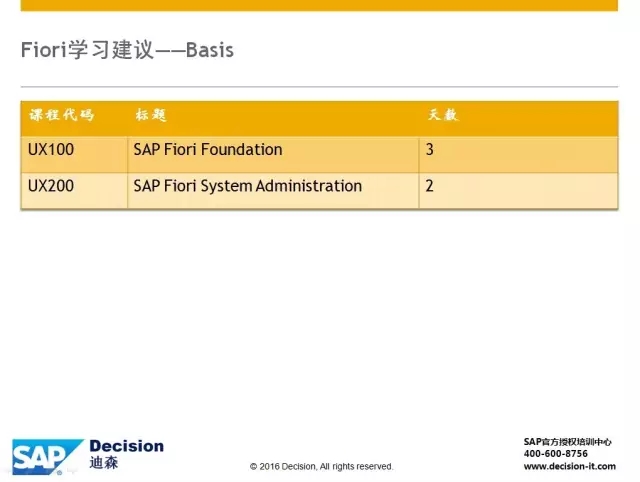 Fiori学习建议——Basis

| 课程代码 | 标题 | 天数 |
|---|---|---|
| UX100 | SAP Fiori Foundation | 3 |
| UX200 | SAP Fiori System Administration | 2 |

SAP Decision 迪森

© 2016 Decision, All rights reserved.

SAP官方授权培训中心
400-600-8756
www.decision-it.com